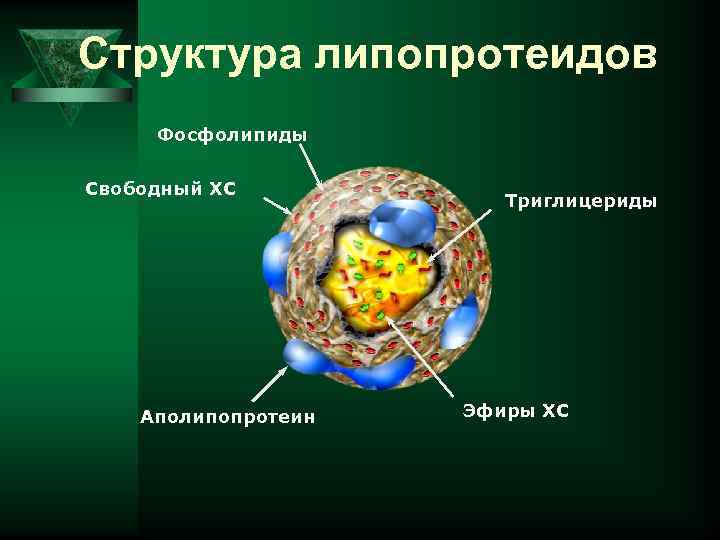 Структура липопротеидов

Фосфолипиды

Свободный ХС

Триглицериды

Аполипопротеин

Эфиры ХС